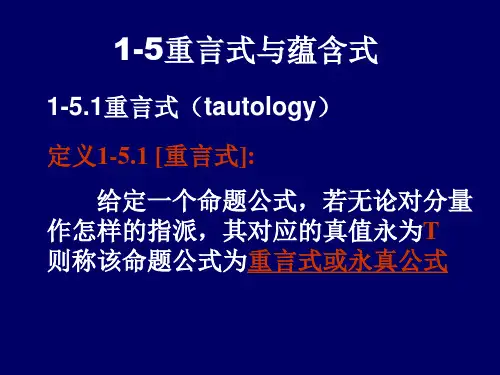 1-5重言式与蕴含式

1-5.1重言式（tautology）

定义1-5.1 [重言式]:

给定一个命题公式，若无论对分量作怎样的指派，其对应的真值永为T则称该命题公式为重言式或永真公式